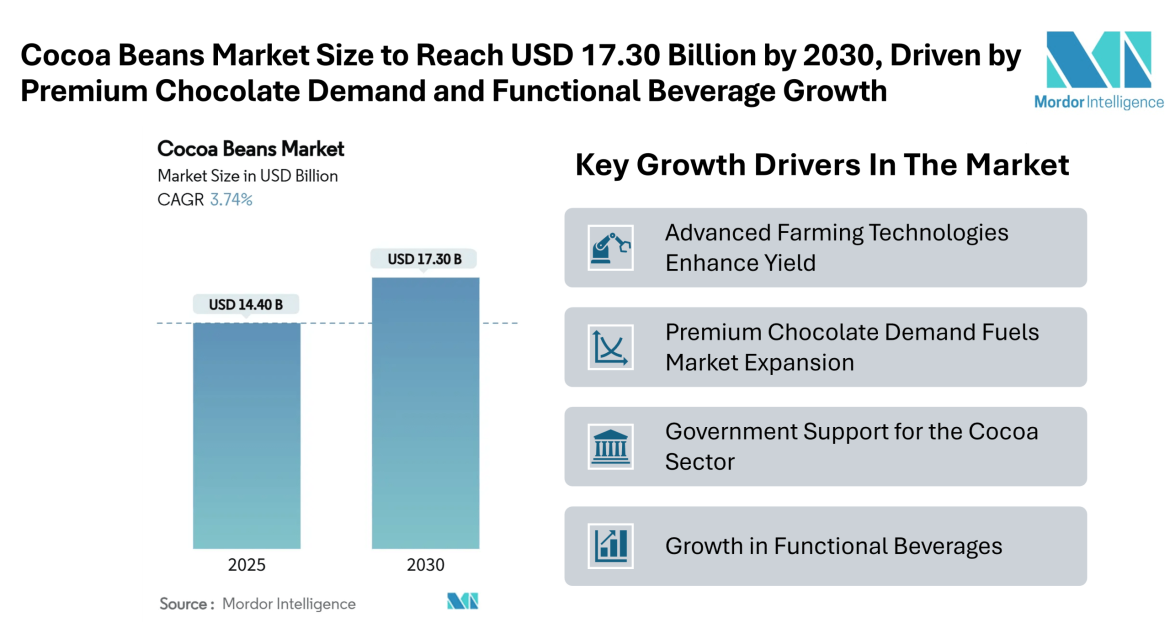 Cocoa Beans Market Size to Reach USD 17.30 Billion by 2030, Driven by Premium Chocolate Demand and Functional Beverage Growth

Mordor Intelligence

Cocoa Beans Market
Market Size in USD Billion
CAGR 3.74%

USD 14.40 B
USD 17.30 B

2025
2030

Source : Mordor Intelligence

Key Growth Drivers In The Market

Advanced Farming Technologies Enhance Yield

Premium Chocolate Demand Fuels Market Expansion

Government Support for the Cocoa Sector

Growth in Functional Beverages